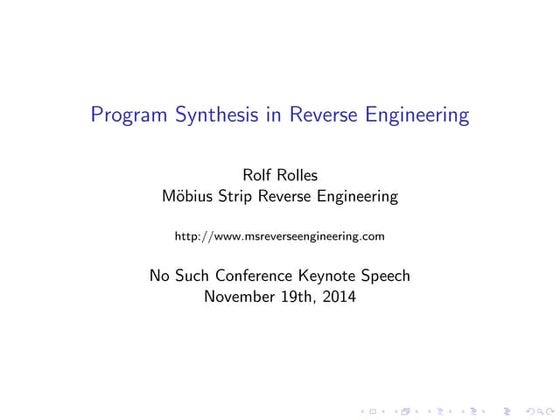 Program Synthesis in Reverse Engineering

Rolf Rolles
Möbius Strip Reverse Engineering

http://www.msreverseengineering.com

No Such Conference Keynote Speech
November 19th, 2014